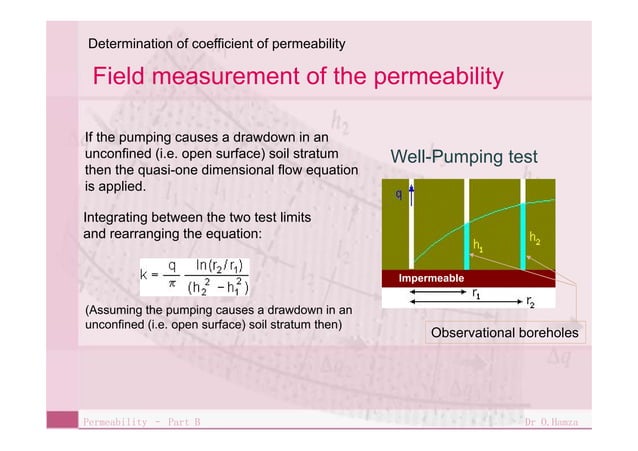 Determination of coefficient of permeability

Field measurement of the permeability

If the pumping causes a drawdown in an unconfined (i.e. open surface) soil stratum then the quasi-one dimensional flow equation is applied.

Integrating between the two test limits and rearranging the equation:

$k = \frac{q}{\pi} \frac{\ln(r_2/r_1)}{(h_2^2 - h_1^2)}$

(Assuming the pumping causes a drawdown in an unconfined (i.e. open surface) soil stratum then)

Well-Pumping test

q

$h_1$

$h_2$

Impermeable

$r_1$

$r_2$

Observational boreholes

Permeability - Part B

Dr O.Hamza